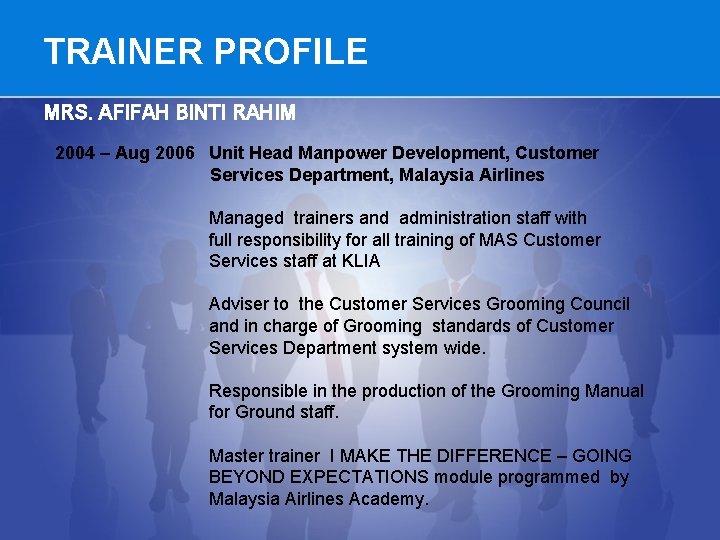 TRAINER PROFILE

MRS. AFIFAH BINTI RAHIM

2004 – Aug 2006 Unit Head Manpower Development, Customer Services Department, Malaysia Airlines

Managed trainers and administration staff with full responsibility for all training of MAS Customer Services staff at KLIA

Adviser to the Customer Services Grooming Council and in charge of Grooming standards of Customer Services Department system wide.

Responsible in the production of the Grooming Manual for Ground staff.

Master trainer I MAKE THE DIFFERENCE – GOING BEYOND EXPECTATIONS module programmed by Malaysia Airlines Academy.